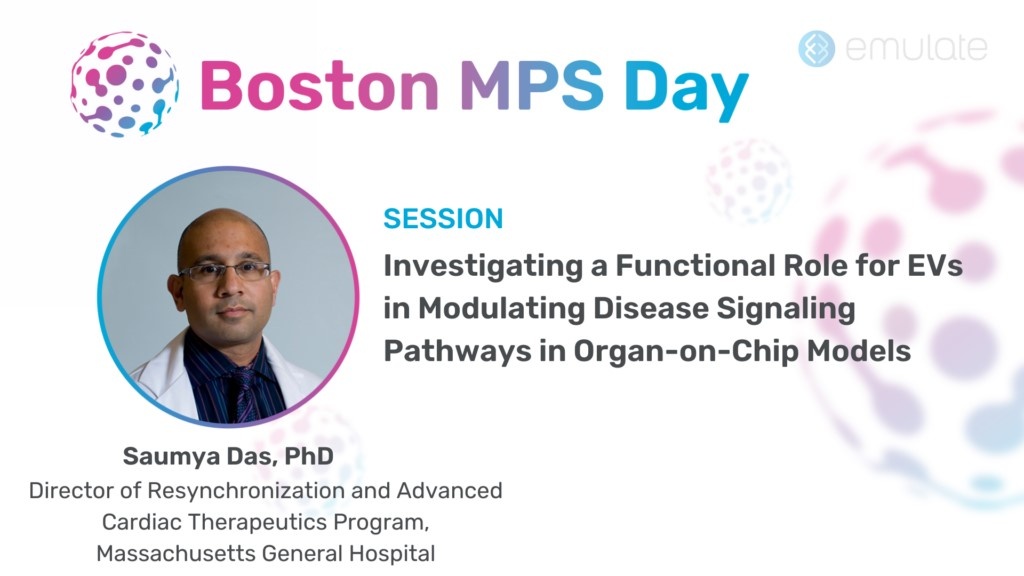 Boston MPS Day

emulate

SESSION

Investigating a Functional Role for EVs in Modulating Disease Signaling Pathways in Organ-on-Chip Models

Saumya Das, PhD
Director of Resynchronization and Advanced Cardiac Therapeutics Program, Massachusetts General Hospital